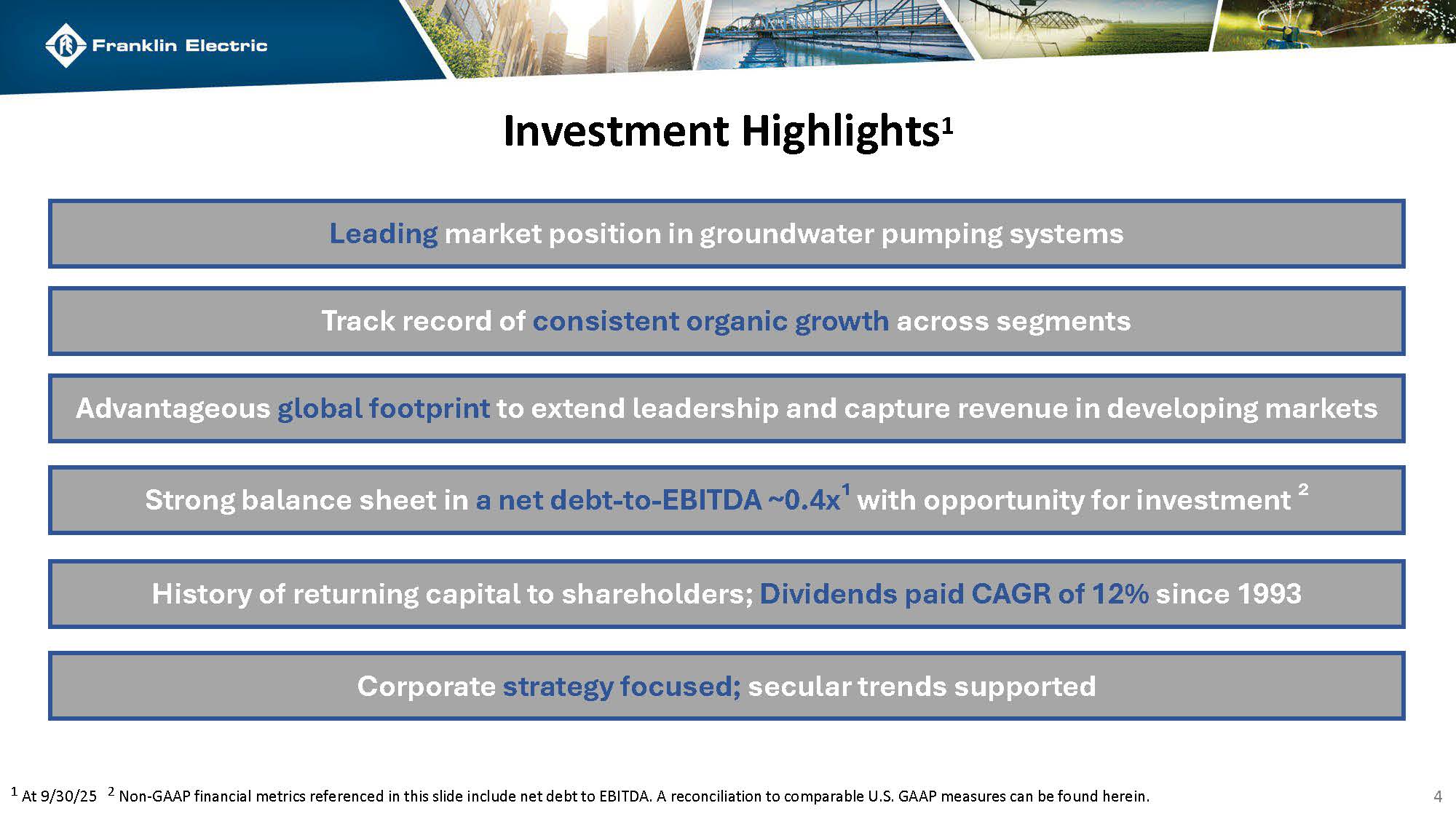 Franklin Electric

Investment Highlights$^1$

Leading market position in groundwater pumping systems

Track record of consistent organic growth across segments

Advantageous global footprint to extend leadership and capture revenue in developing markets

Strong balance sheet in a net debt-to-EBITDA ~0.4x$^1$ with opportunity for investment $^2$

History of returning capital to shareholders; Dividends paid CAGR of 12% since 1993

Corporate strategy focused; secular trends supported

$^1$ At 9/30/25 $^2$ Non-GAAP financial metrics referenced in this slide include net debt to EBITDA. A reconciliation to comparable U.S. GAAP measures can be found herein.

4